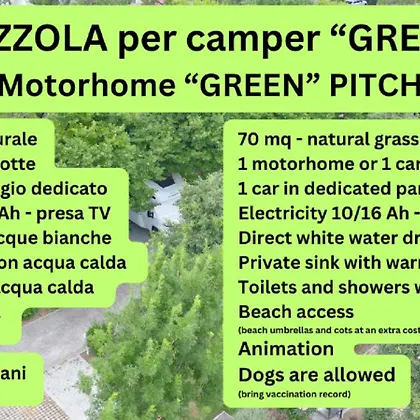 ZZOLA per camper “GRE

Motorhome “GREEN” PITCH

urale
otte
gio dedicato
Ah - presa TV
cque bianche
on acqua calda
cqua calda

ani

70 mq - natural grass
1 motorhome or 1 car
1 car in dedicated par
Electricity 10/16 Ah -
Direct white water dr
Private sink with warr
Toilets and showers w
Beach access
(beach umbrellas and cots at an extra cost
Animation
Dogs are allowed
(bring vaccination record)